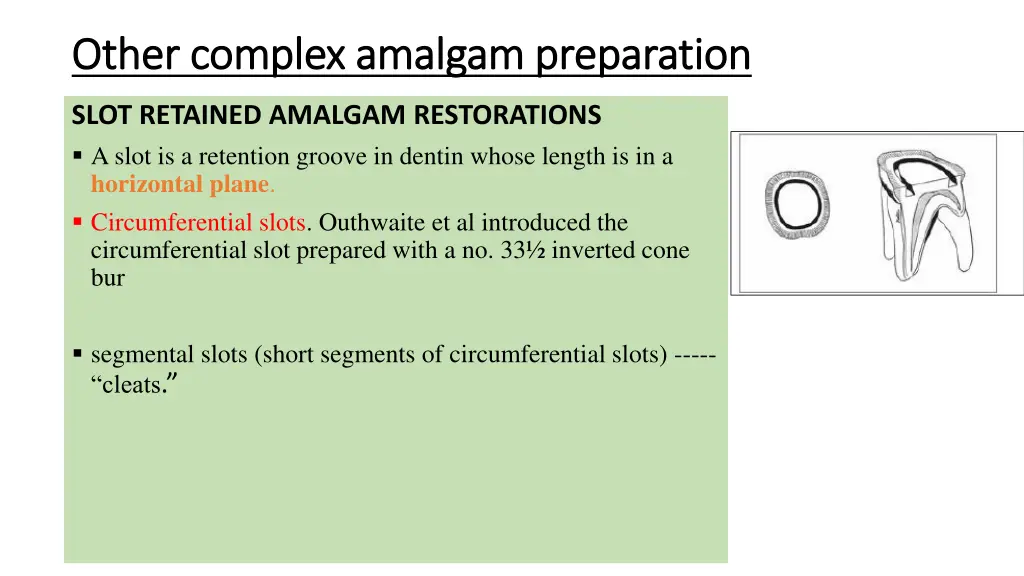 Other complex amalgam preparation

SLOT RETAINED AMALGAM RESTORATIONS

▪ A slot is a retention groove in dentin whose length is in a horizontal plane.

▪ Circumferential slots. Outhwaite et al introduced the circumferential slot prepared with a no. 33½ inverted cone bur

▪ segmental slots (short segments of circumferential slots) ----- “cleats.”